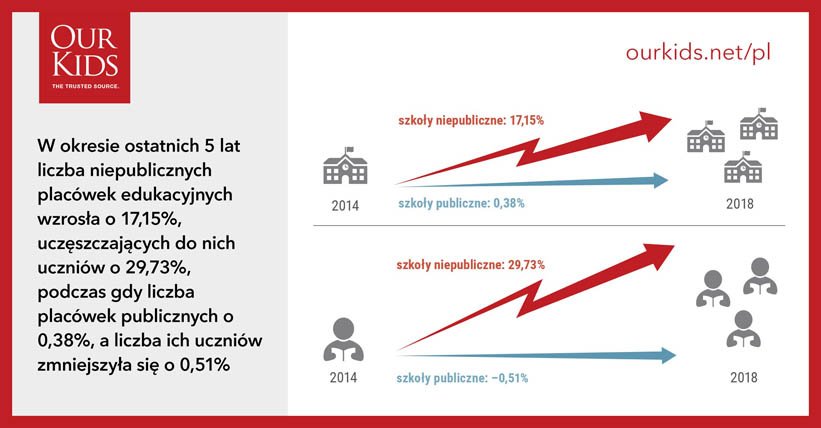 OUR KIDS
THE TRUSTED SOURCE.

W okresie ostatnich 5 lat liczba niepublicznych placówek edukacyjnych wzrosła o 17,15%, uczęszczających do nich uczniów o 29,73%, podczas gdy liczba placówek publicznych o 0,38%, a liczba ich uczniów zmniejszyła się o 0,51%

ourkids.net/pl

szkoły niepubliczne: 17,15%

2014

szkoły publiczne: 0,38%

2018

szkoły niepubliczne: 29,73%

2014

szkoły publiczne: −0,51%

2018